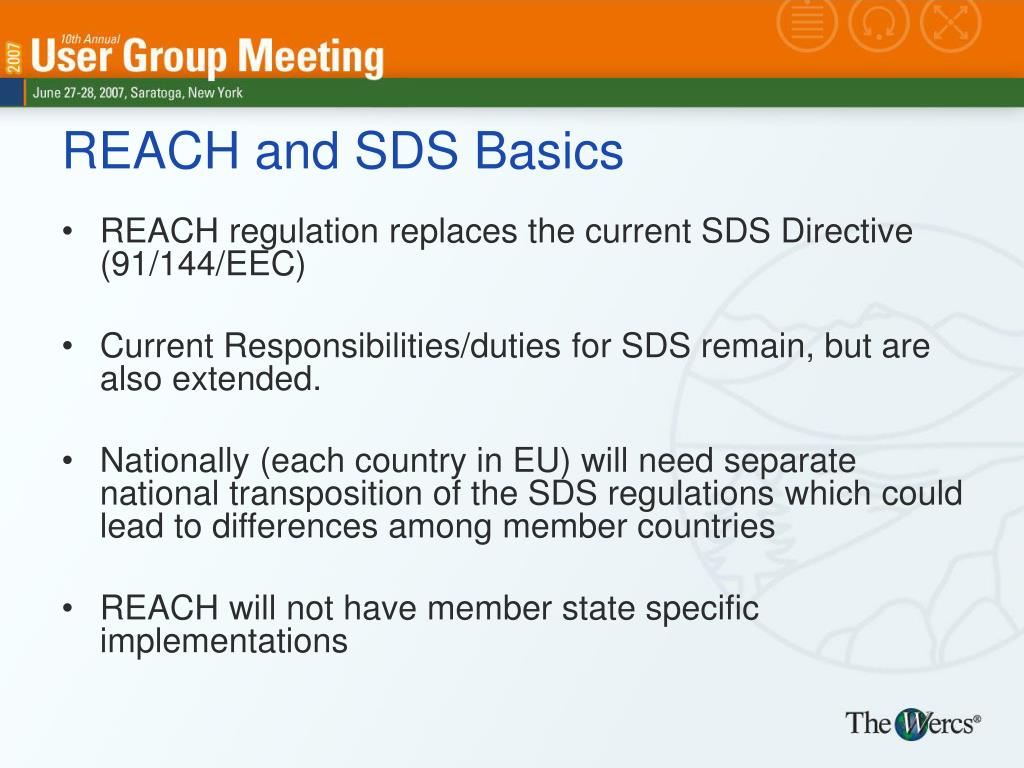 2007

10th Annual
User Group Meeting
June 27-28, 2007, Saratoga, New York

REACH and SDS Basics

• REACH regulation replaces the current SDS Directive (91/144/EEC)

• Current Responsibilities/duties for SDS remain, but are also extended.

• Nationally (each country in EU) will need separate national transposition of the SDS regulations which could lead to differences among member countries

• REACH will not have member state specific implementations

The Wercs®